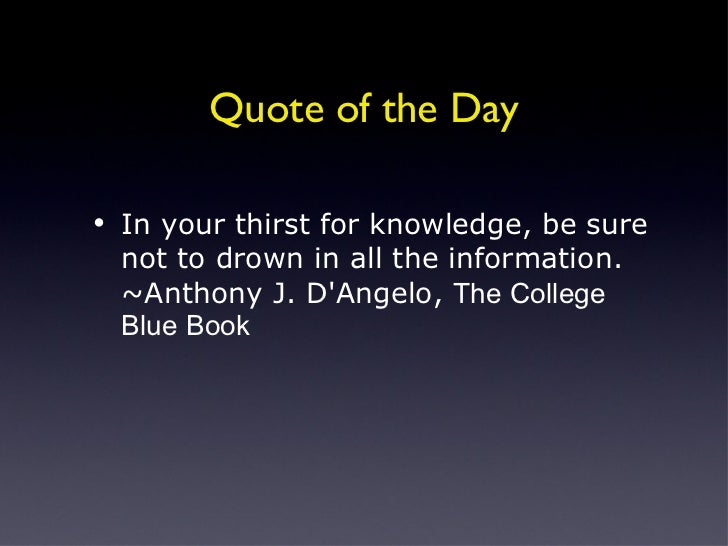 Quote of the Day

• In your thirst for knowledge, be sure not to drown in all the information. ~Anthony J. D'Angelo, The College Blue Book